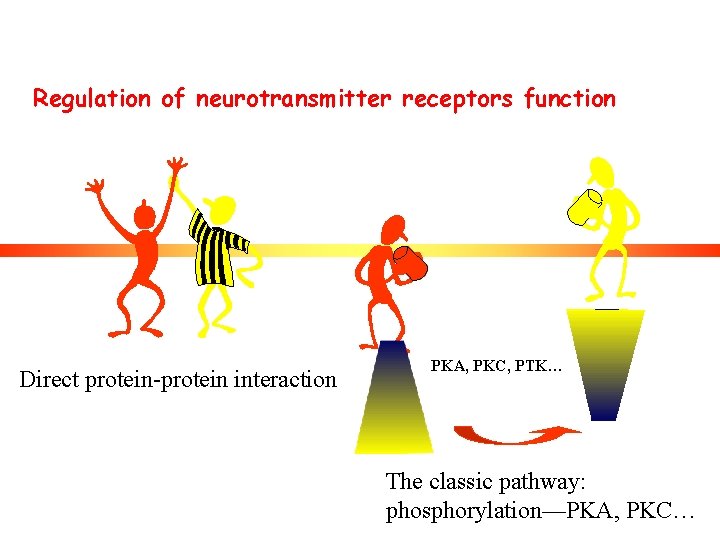 Regulation of neurotransmitter receptors function

Direct protein-protein interaction

PKA, PKC, PTK…

The classic pathway: phosphorylation—PKA, PKC…